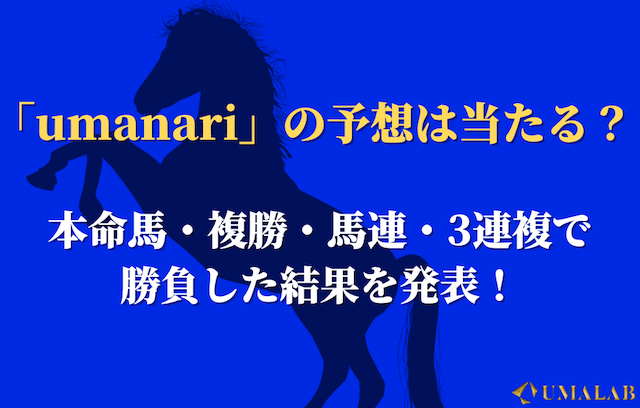 「umanari」の予想は当たる？

本命馬・複勝・馬連・3連複で勝負した結果を発表！

UMALAB